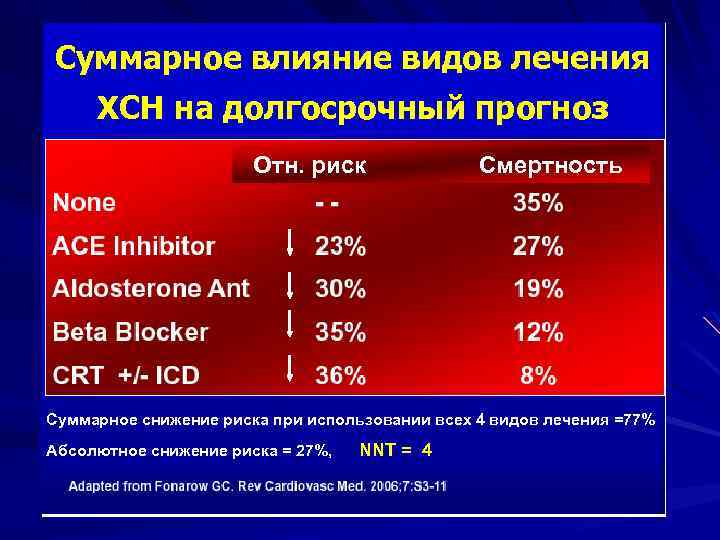 Суммарное влияние видов лечения ХСН на долгосрочный прогноз

| | Отн. риск | Смертность |
|---|---|---|
| None | - - | 35% |
| ACE Inhibitor | ↓ 23% | 27% |
| Aldosterone Ant | ↓ 30% | 19% |
| Beta Blocker | ↓ 35% | 12% |
| CRT +/- ICD | ↓ 36% | 8% |

Суммарное снижение риска при использовании всех 4 видов лечения =77%

Абсолютное снижение риска = 27%, NNT = 4

Adapted from Fonarow GC. Rev Cardiovasc Med. 2006;7:S3-11